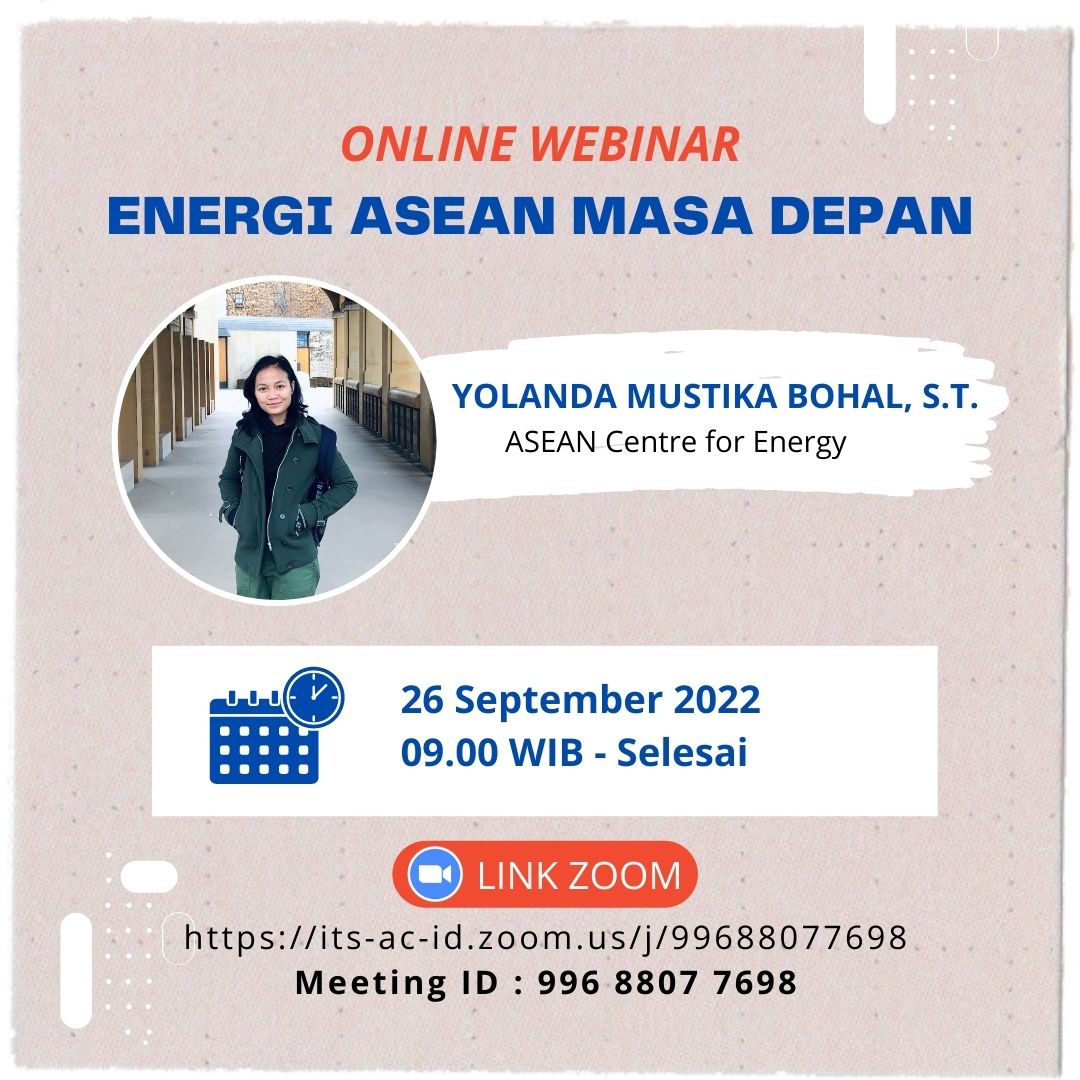 ONLINE WEBINAR
ENERGI ASEAN MASA DEPAN

YOLANDA MUSTIKA BOHAL, S.T.
ASEAN Centre for Energy

26 September 2022
09.00 WIB - Selesai

LINK ZOOM
https://its-ac-id.zoom.us/j/99688077698
Meeting ID : 996 8807 7698